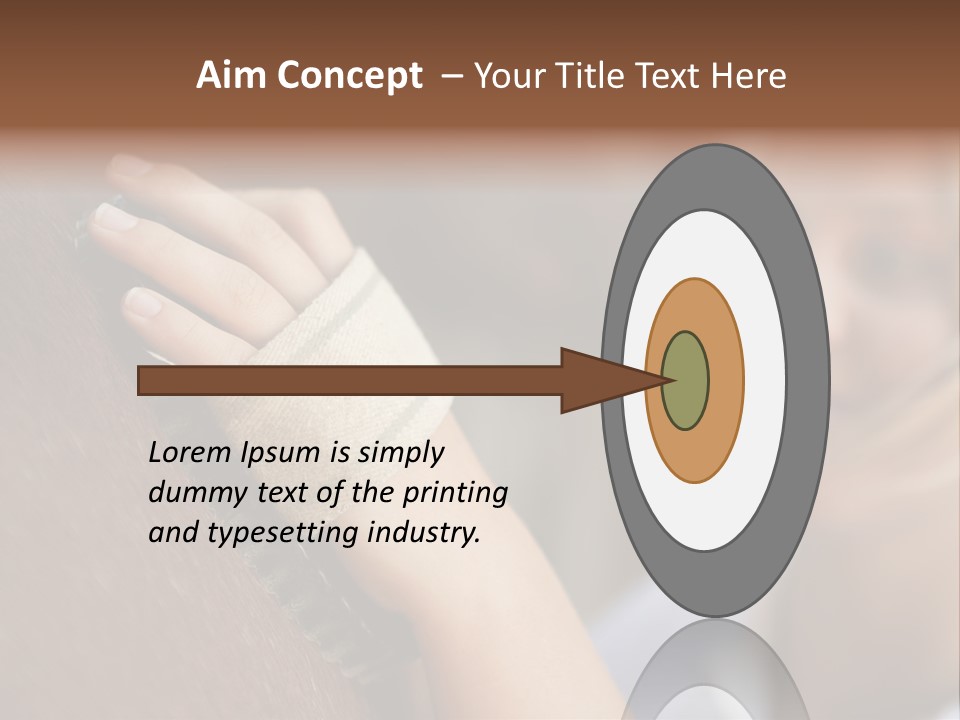 Aim Concept – Your Title Text Here

Lorem Ipsum is simply dummy text of the printing and typesetting industry.